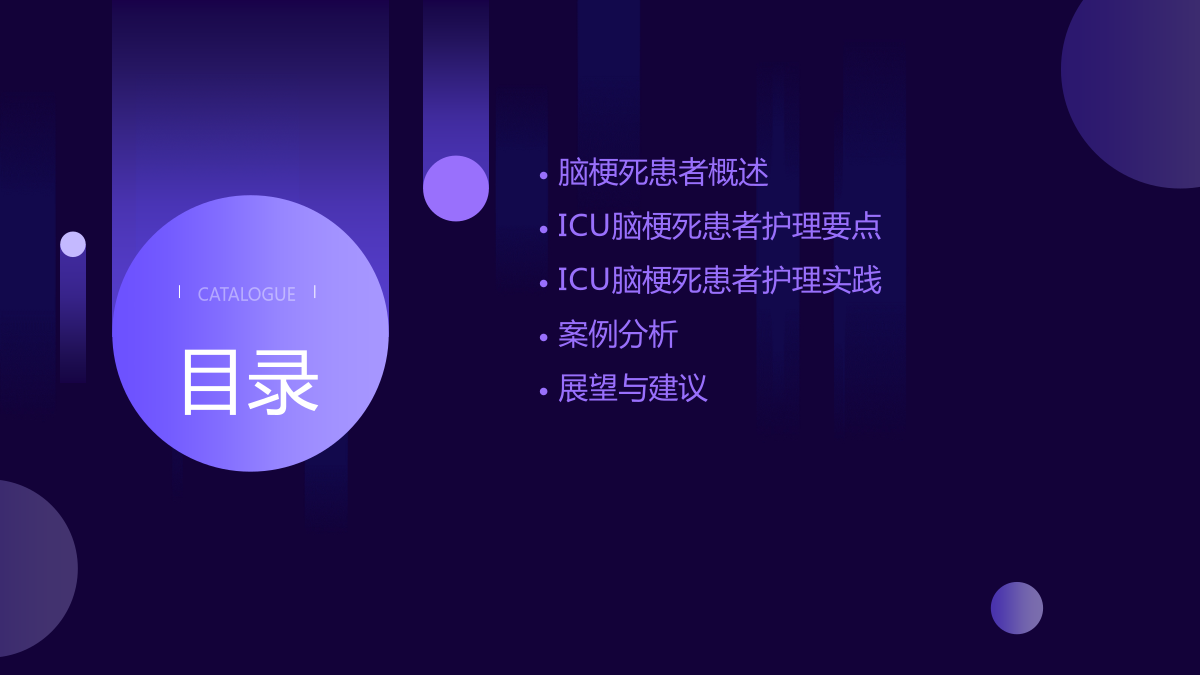 CATALOGUE

目录

• 脑梗死患者概述
• ICU脑梗死患者护理要点
• ICU脑梗死患者护理实践
• 案例分析
• 展望与建议